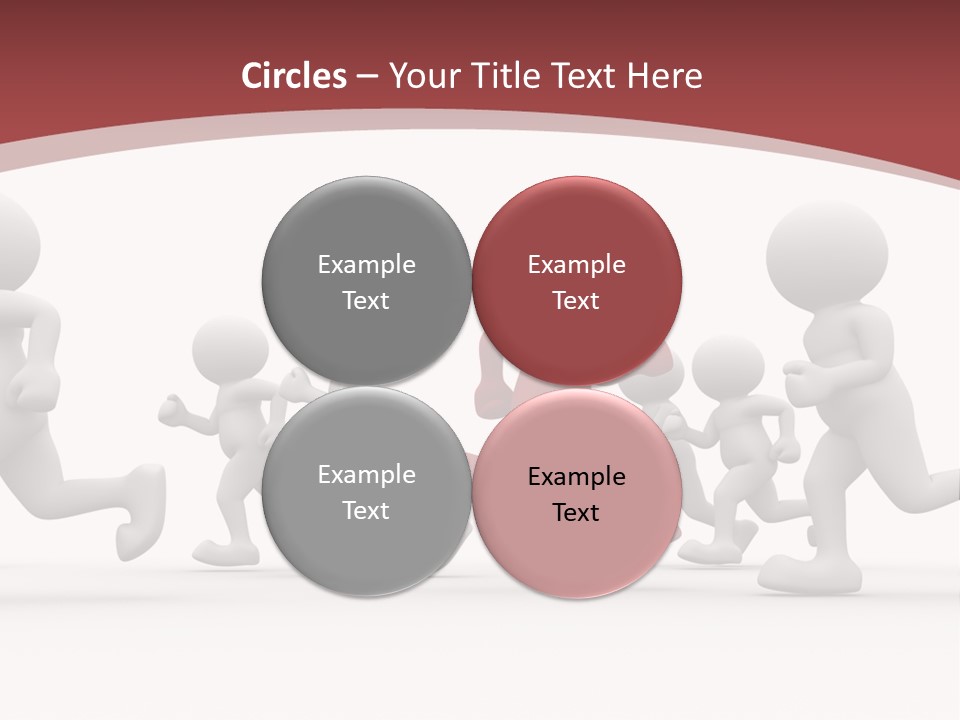 Circles – Your Title Text Here

Example Text

Example Text

Example Text

Example Text